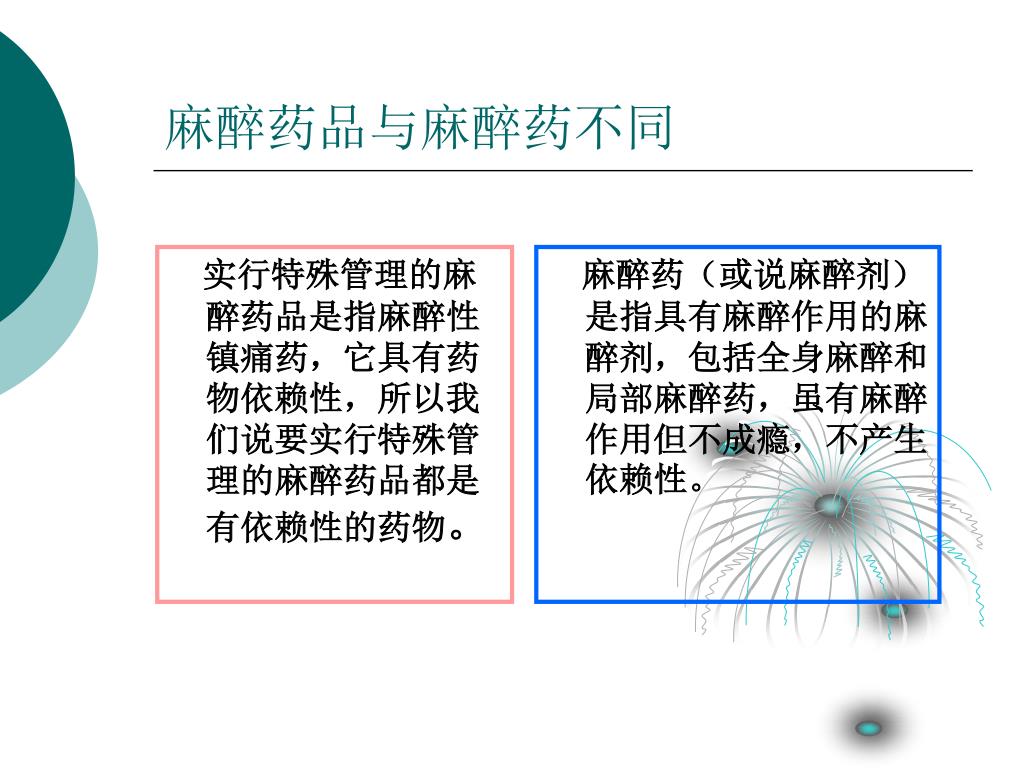 麻醉药品与麻醉药不同

实行特殊管理的麻醉药品是指麻醉性镇痛药，它具有药物依赖性，所以我们说要实行特殊管理的麻醉药品都是有依赖性的药物。

麻醉药（或说麻醉剂）是指具有麻醉作用的麻醉剂，包括全身麻醉和局部麻醉药，虽有麻醉作用但不成瘾，不产生依赖性。